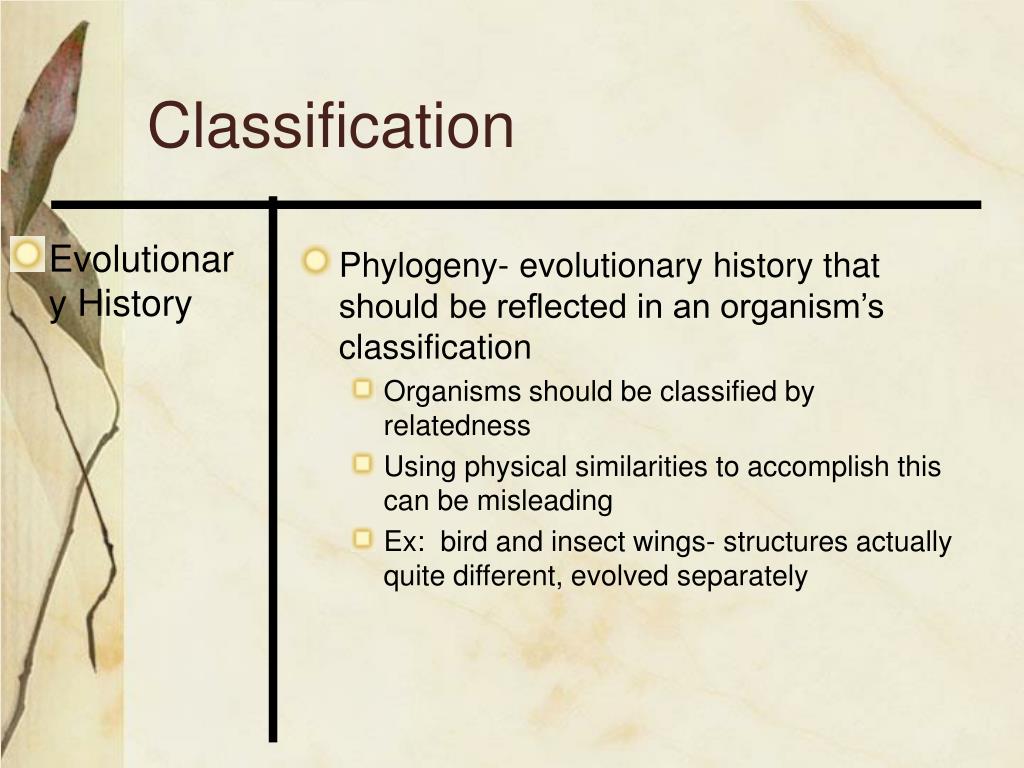 Classification

Evolutionary History

Phylogeny- evolutionary history that should be reflected in an organism’s classification

Organisms should be classified by relatedness

Using physical similarities to accomplish this can be misleading

Ex:  bird and insect wings- structures actually quite different, evolved separately